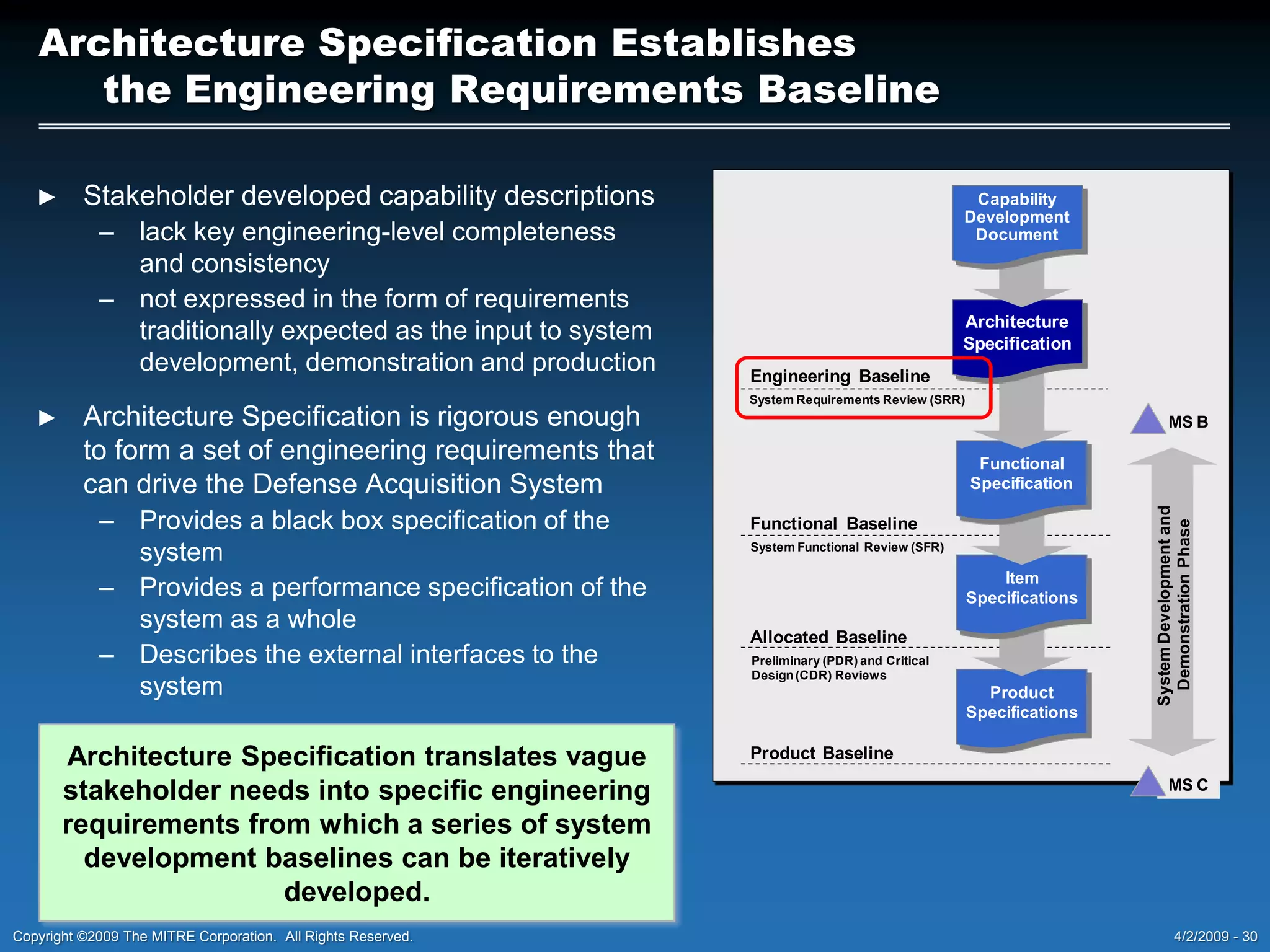 Architecture Specification Establishes the Engineering Requirements Baseline

► Stakeholder developed capability descriptions
– lack key engineering-level completeness and consistency
– not expressed in the form of requirements traditionally expected as the input to system development, demonstration and production

► Architecture Specification is rigorous enough to form a set of engineering requirements that can drive the Defense Acquisition System
– Provides a black box specification of the system
– Provides a performance specification of the system as a whole
– Describes the external interfaces to the system

Architecture Specification translates vague stakeholder needs into specific engineering requirements from which a series of system development baselines can be iteratively developed.

Capability Development Document

Architecture Specification

Engineering Baseline
System Requirements Review (SRR)

MS B

Functional Specification

Functional Baseline
System Functional Review (SFR)

Item Specifications

Allocated Baseline
Preliminary (PDR) and Critical Design (CDR) Reviews

Product Specifications

Product Baseline

System Development and Demonstration Phase

MS C

Copyright ©2009 The MITRE Corporation. All Rights Reserved.

4/2/2009 - 30